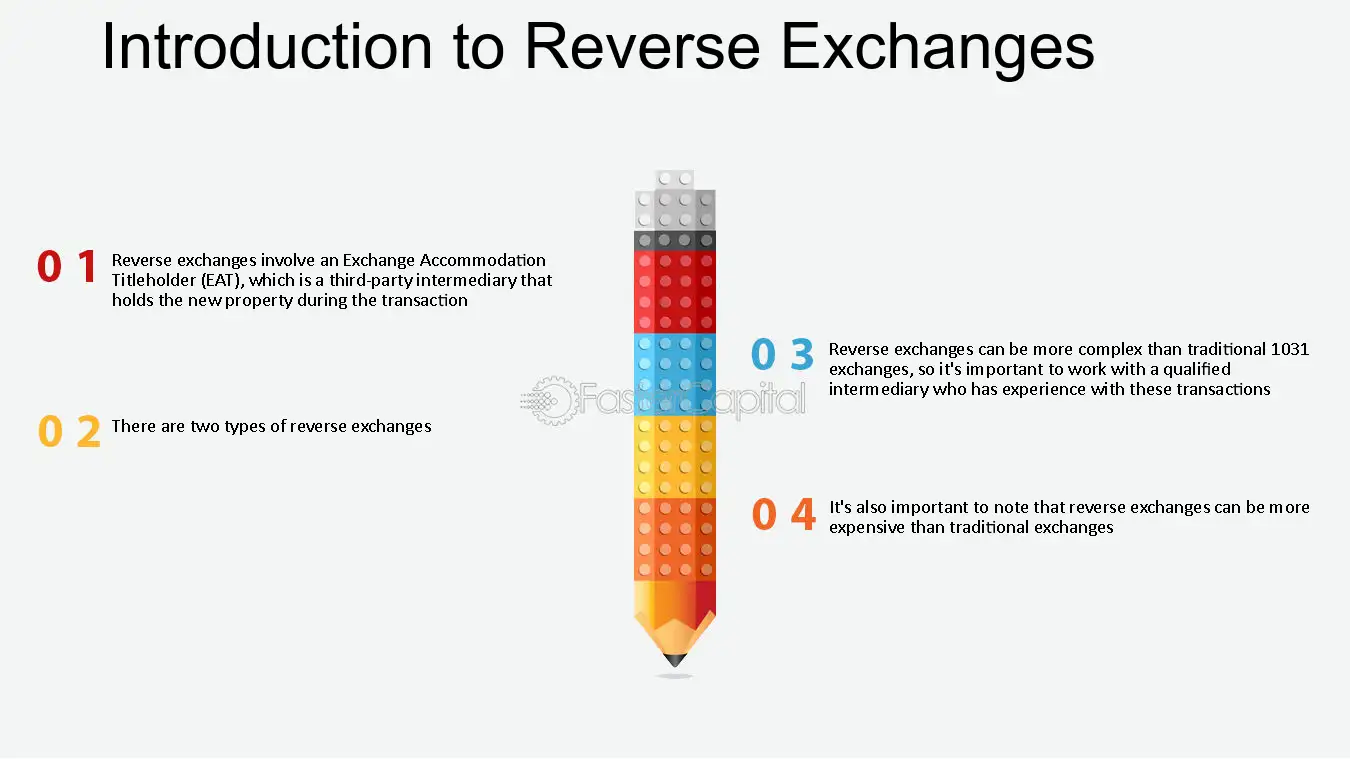 Introduction to Reverse Exchanges

0 1 Reverse exchanges involve an Exchange Accommodation Titleholder (EAT), which is a third-party intermediary that holds the new property during the transaction

0 2 There are two types of reverse exchanges

0 3 Reverse exchanges can be more complex than traditional 1031 exchanges, so it's important to work with a qualified intermediary who has experience with these transactions

0 4 It's also important to note that reverse exchanges can be more expensive than traditional exchanges

FasterCapital